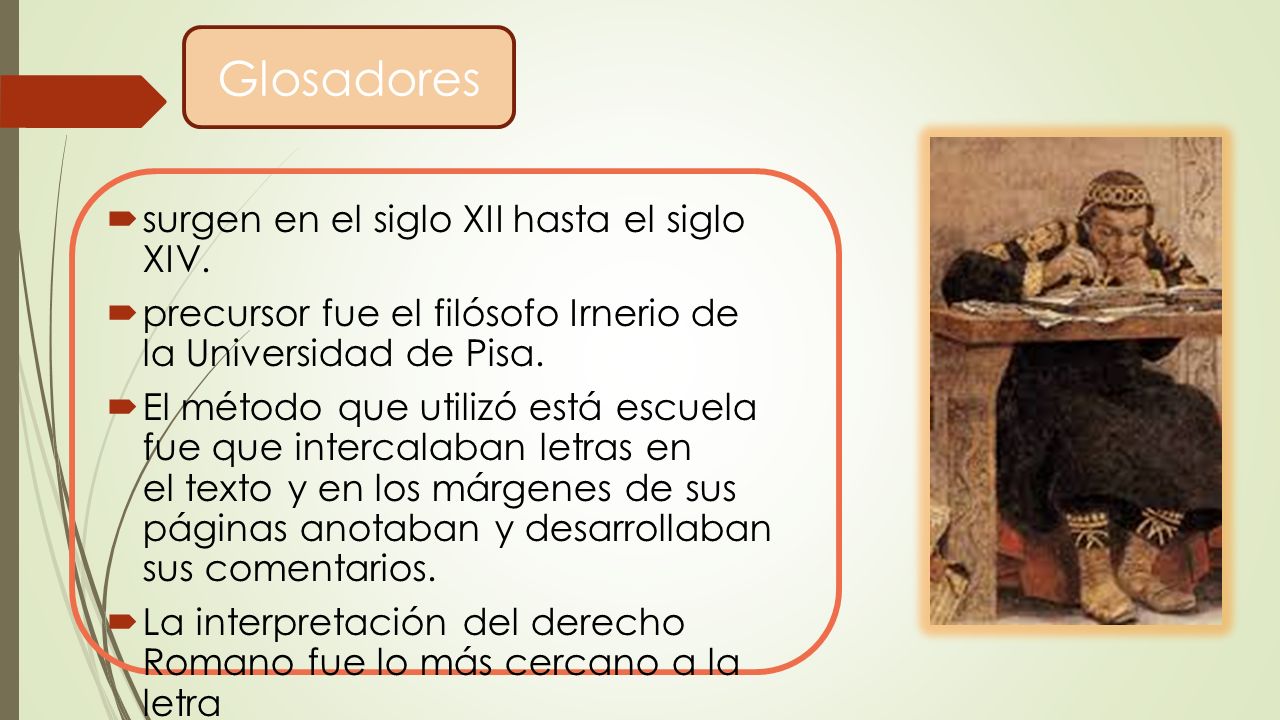 Glosadores

surgen en el siglo XII hasta el siglo XIV.

precursor fue el filósofo Irnerio de la Universidad de Pisa.

El método que utilizó está escuela fue que intercalaban letras en el texto y en los márgenes de sus páginas anotaban y desarrollaban sus comentarios.

La interpretación del derecho Romano fue lo más cercano a la letra